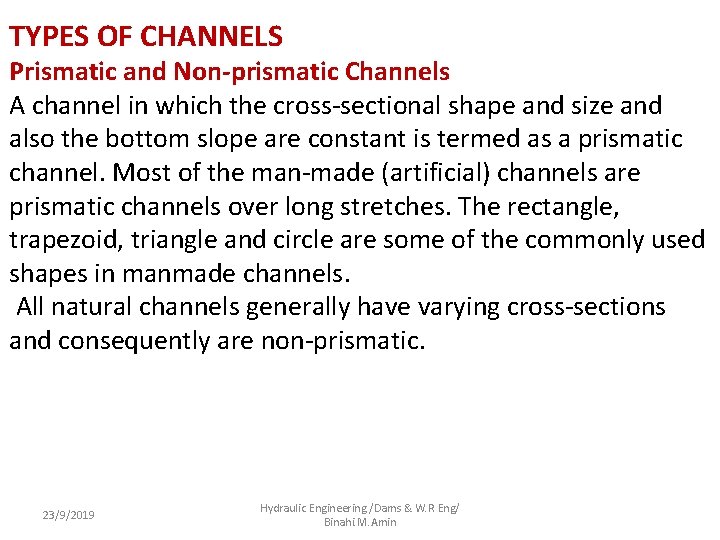 TYPES OF CHANNELS
Prismatic and Non-prismatic Channels
A channel in which the cross-sectional shape and size and also the bottom slope are constant is termed as a prismatic channel. Most of the man-made (artificial) channels are prismatic channels over long stretches. The rectangle, trapezoid, triangle and circle are some of the commonly used shapes in manmade channels.
All natural channels generally have varying cross-sections and consequently are non-prismatic.

23/9/2019

Hydraulic Engineering /Dams & W.R Eng/ Binahi M. Amin